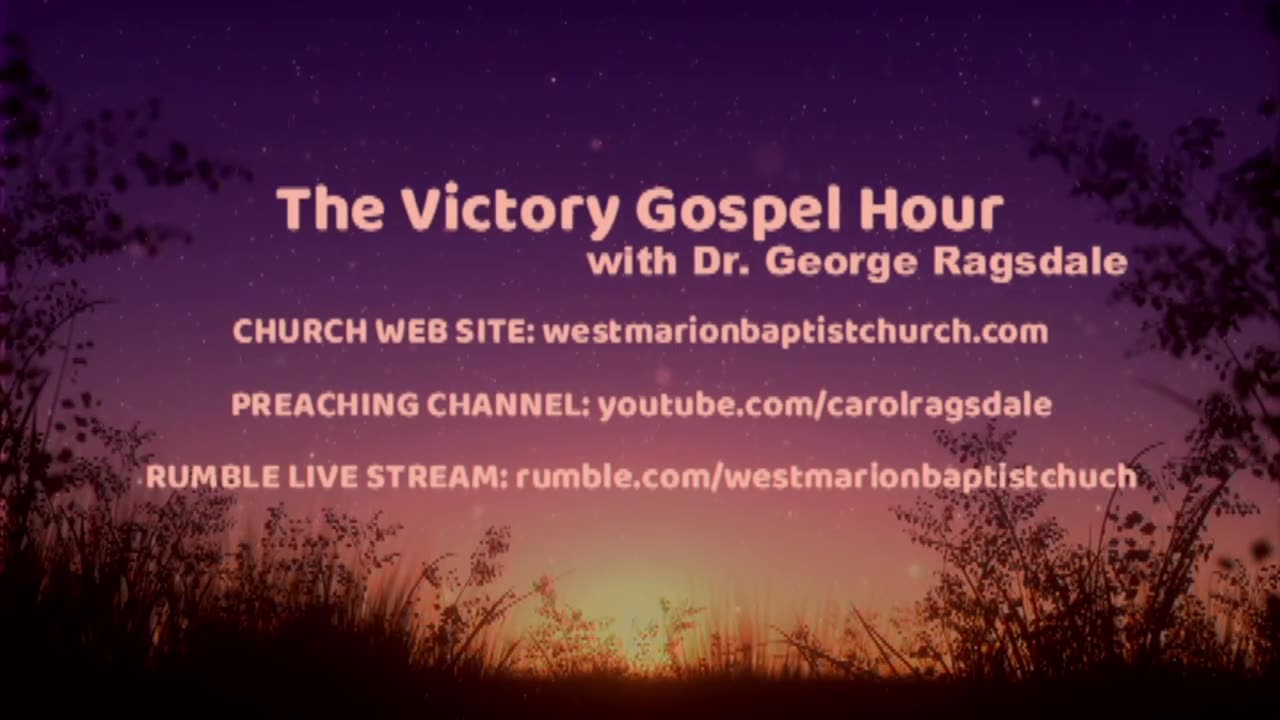 The Victory Gospel Hour
with Dr. George Ragsdale

CHURCH WEB SITE: westmarionbaptistchurch.com

PREACHING CHANNEL: youtube.com/carolragsdale

RUMBLE LIVE STREAM: rumble.com/westmarionbaptistchuch